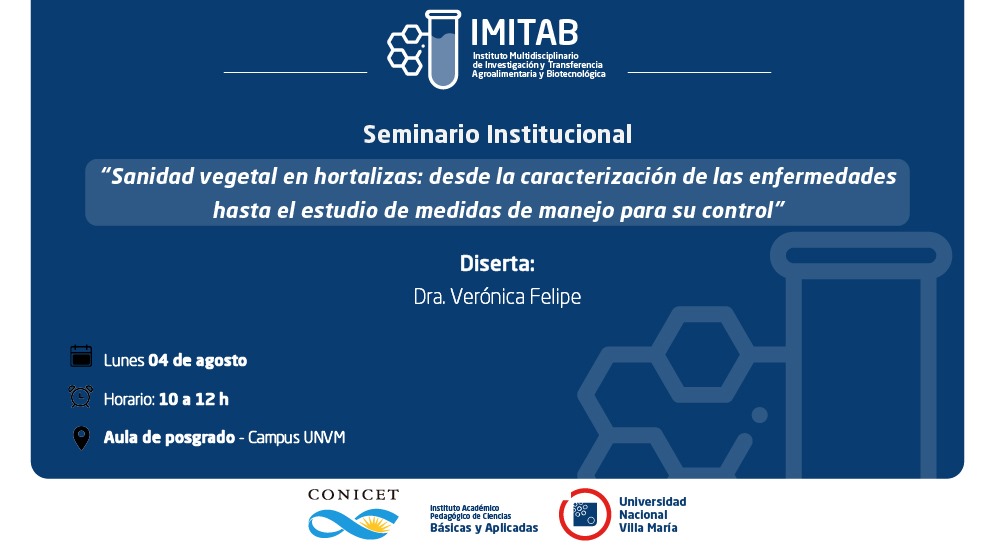 IMITAB
Instituto Multidisciplinario de Investigación y Transferencia Agroalimentaria y Biotecnológica

Seminario Institucional

"Sanidad vegetal en hortalizas: desde la caracterización de las enfermedades hasta el estudio de medidas de manejo para su control"

Diserta:
Dra. Verónica Felipe

Lunes 04 de agosto

Horario: 10 a 12 h

Aula de posgrado - Campus UNVM

CONICET

Instituto Académico Pedagógico de Ciencias Básicas y Aplicadas

Universidad Nacional Villa María